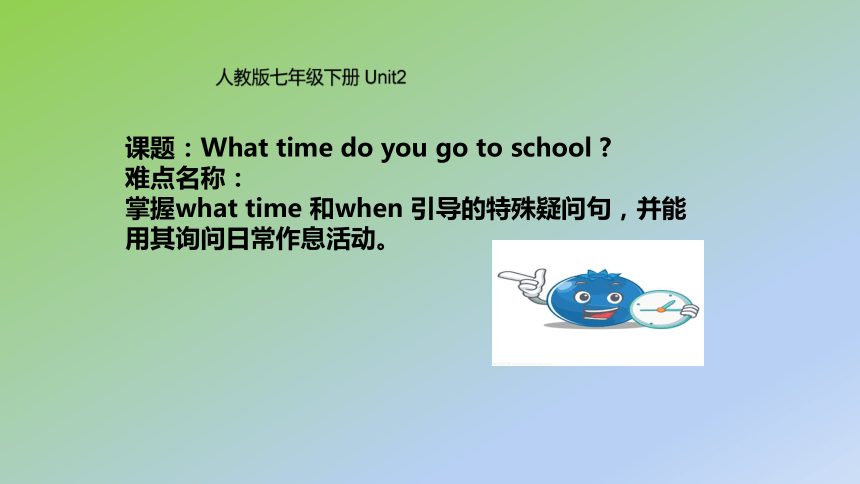 人教版七年级下册 Unit2

课题：What time do you go to school ?
难点名称：
掌握what time 和when 引导的特殊疑问句，并能用其询问日常作息活动。